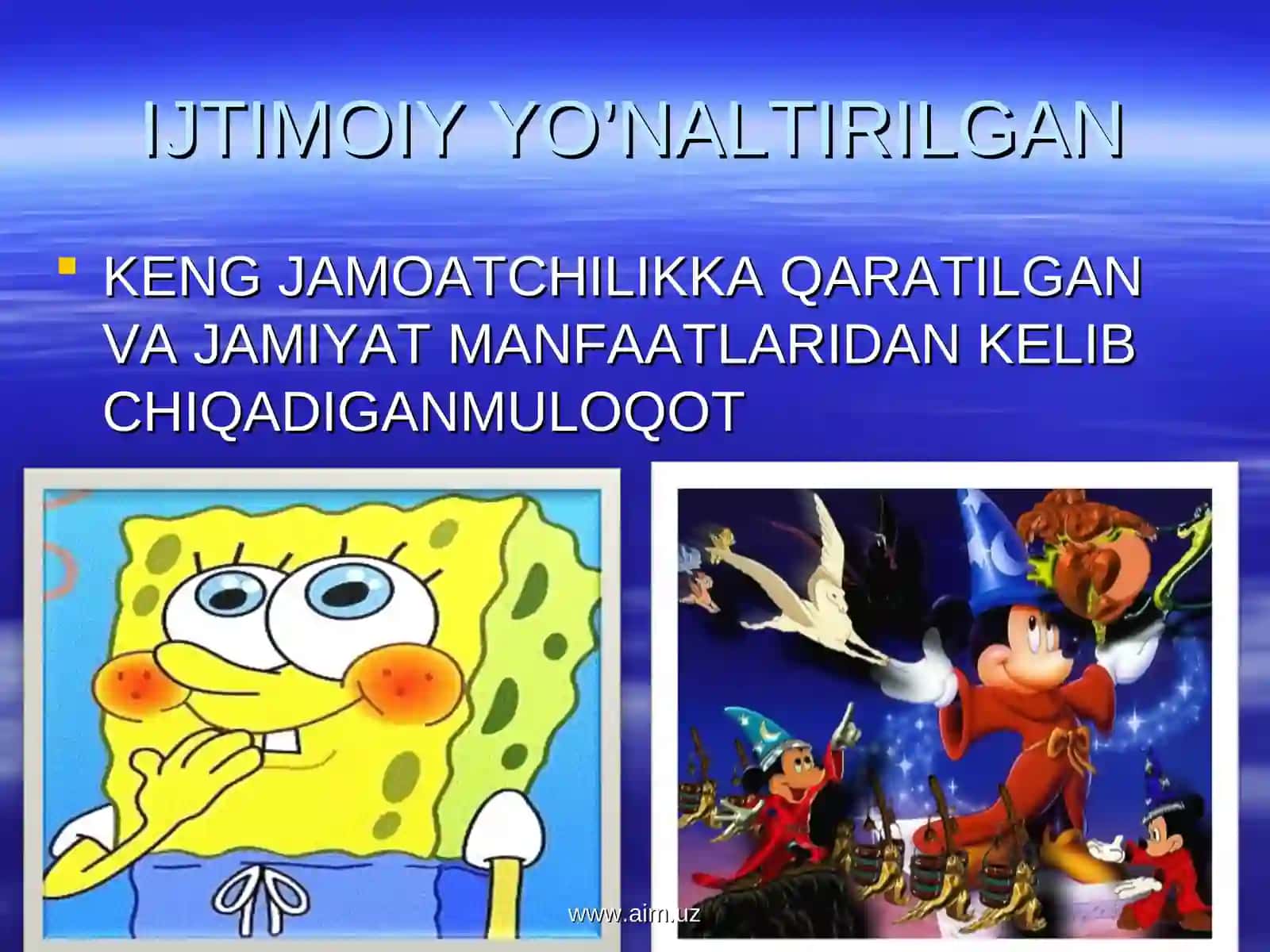 IJTIMOIY YO'NALTIRILGAN

KENG JAMOATCHILIKKA QARATILGAN VA JAMIYAT MANFAATLARIDAN KELIB CHIQADIGANMULOQOT

www.aim.uz